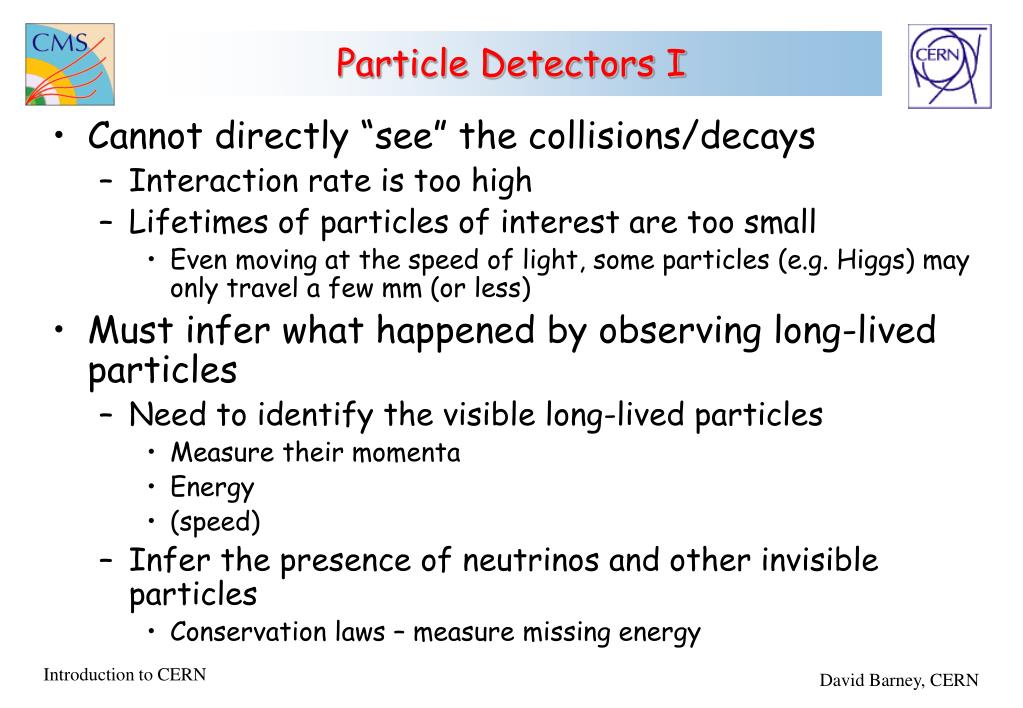 CMS

Particle Detectors I

CERN

• Cannot directly “see” the collisions/decays
– Interaction rate is too high
– Lifetimes of particles of interest are too small
• Even moving at the speed of light, some particles (e.g. Higgs) may only travel a few mm (or less)

• Must infer what happened by observing long-lived particles
– Need to identify the visible long-lived particles
• Measure their momenta
• Energy
• (speed)
– Infer the presence of neutrinos and other invisible particles
• Conservation laws – measure missing energy

Introduction to CERN

David Barney, CERN